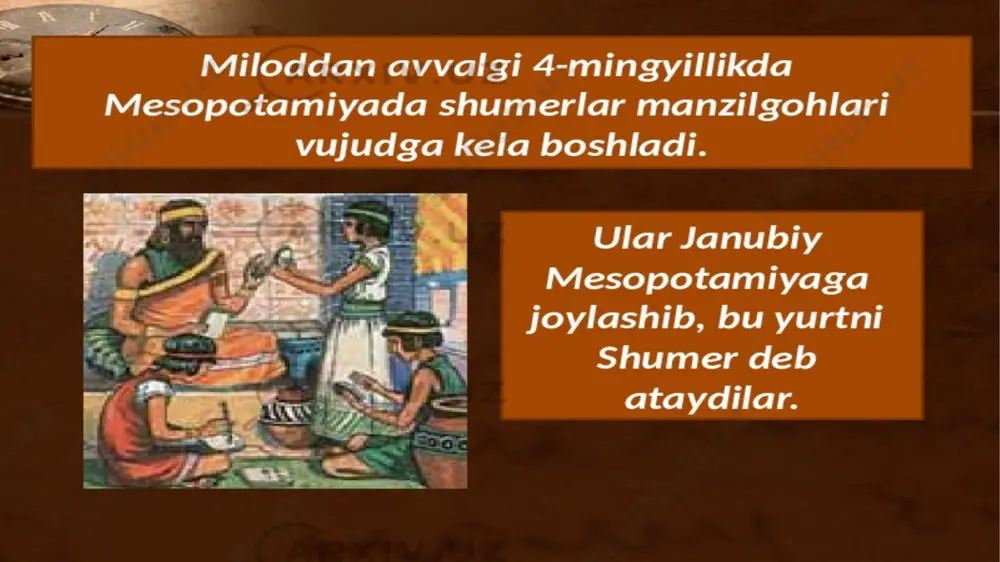 Miloddan avvalgi 4-mingyillikda Mesopotamiyada shumerlar manzilgohlari vujudga kela boshladi.

Ular Janubiy Mesopotamiyaga joylashib, bu yurtni Shumer deb ataydilar.